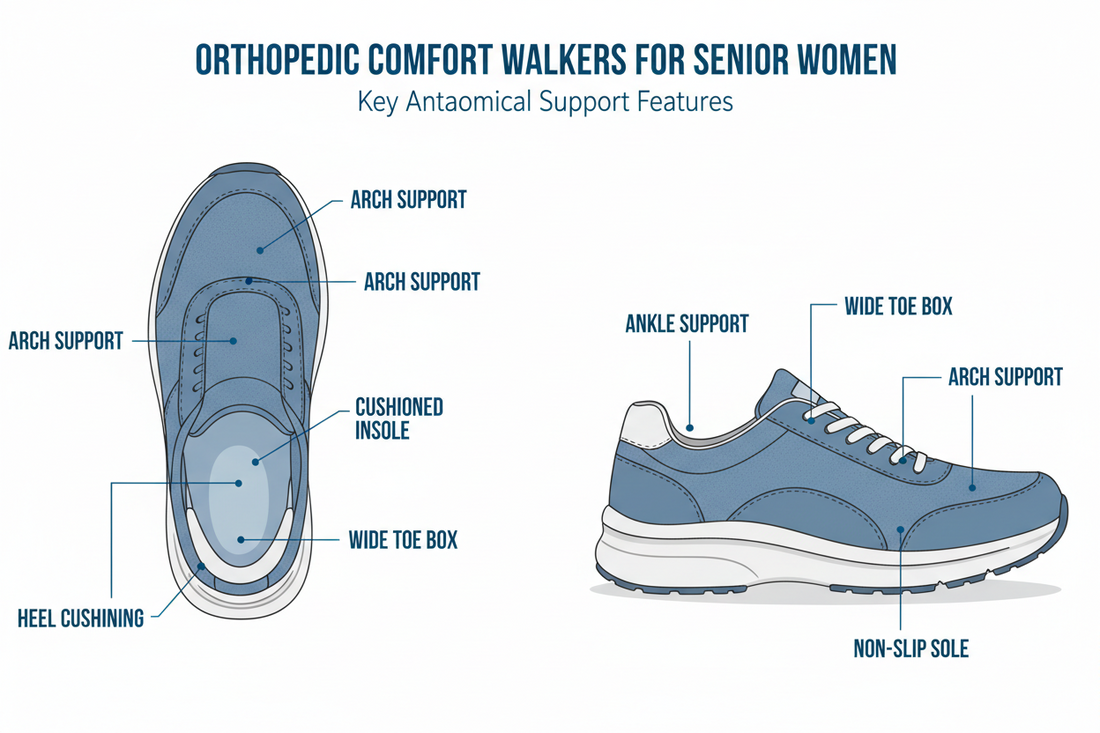 ORTHOPEDIC COMFORT WALKERS FOR SENIOR WOMEN

Key Antaomical Support Features

ARCH SUPPORT

ARCH SUPPORT

ARCH SUPPORT

CUSHIONED INSOLE

WIDE TOE BOX

HEEL CUSHINING

ANKLE SUPPORT

WIDE TOE BOX

ARCH SUPPORT

NON-SLIP SOLE